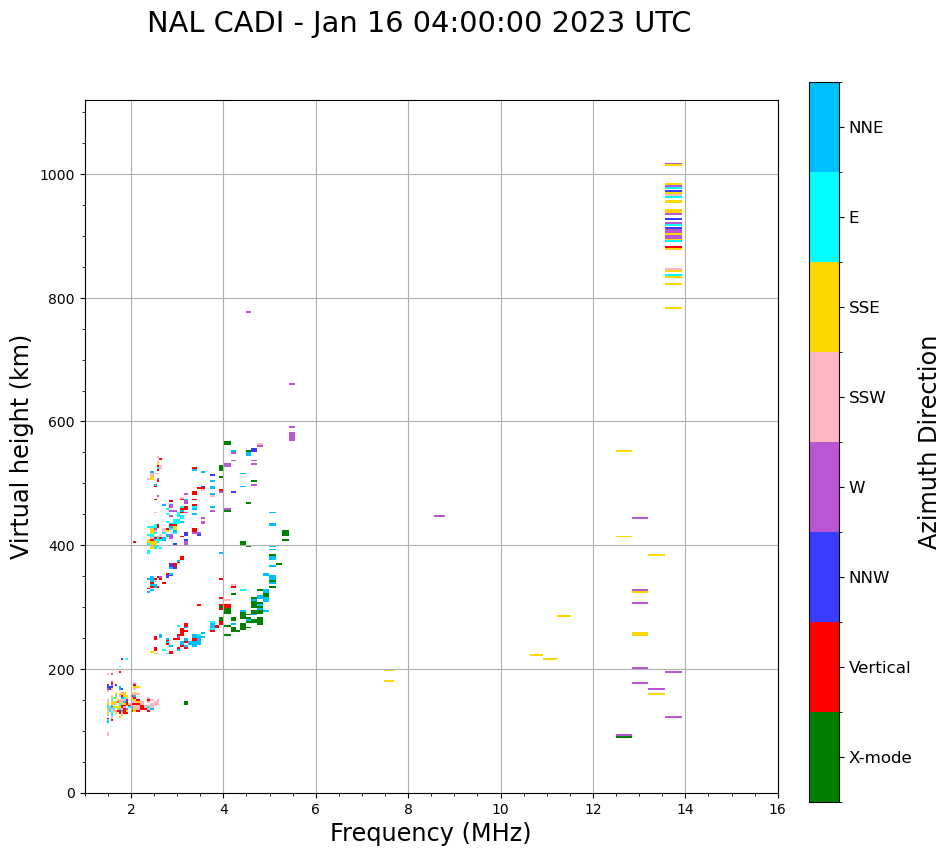 NAL CADI - Jan 16 04:00:00 2023 UTC

Virtual height (km)

1000
800
600
400
200
0

2
4
6
8
10
12
14
16

Frequency (MHz)

NNE
E
SSE
SSW
W
NNW
Vertical
X-mode

Azimuth Direction